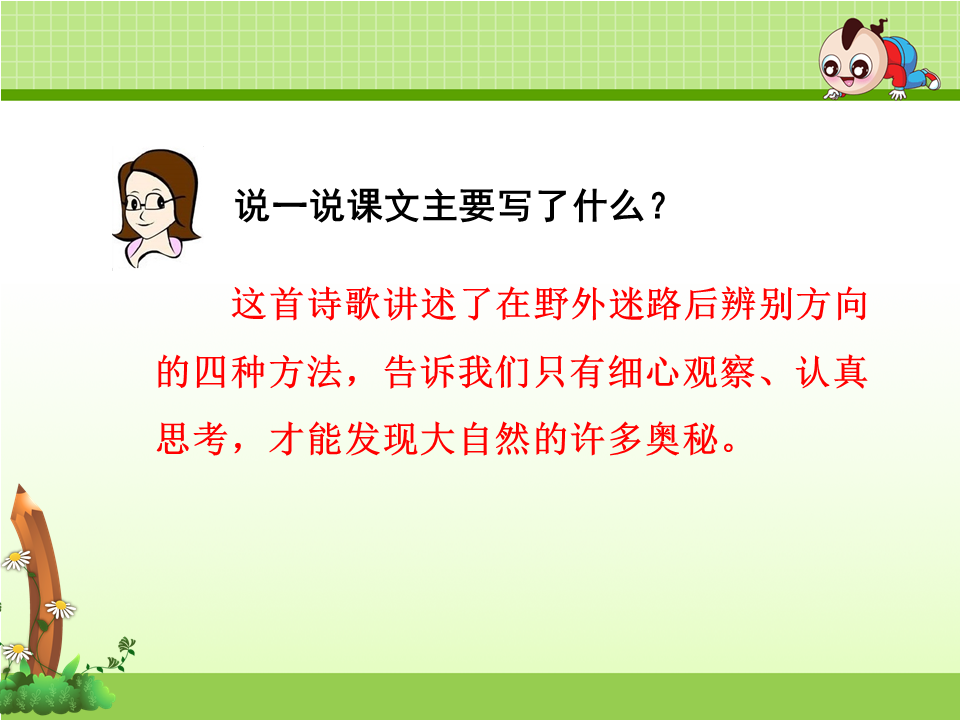 说一说课文主要写了什么？

这首诗歌讲述了在野外迷路后辨别方向的四种方法，告诉我们只有细心观察、认真思考，才能发现大自然的许多奥秘。